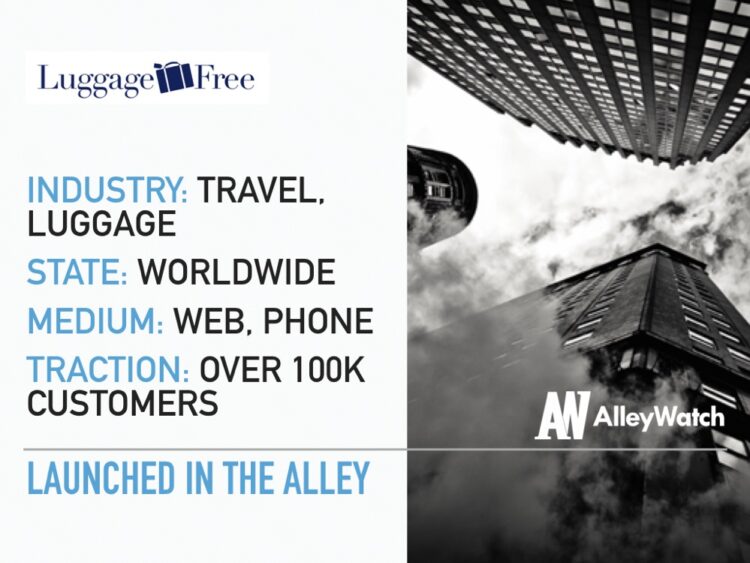 Luggage Free

INDUSTRY: TRAVEL, LUGGAGE

STATE: WORLDWIDE

MEDIUM: WEB, PHONE

TRACTION: OVER 100K CUSTOMERS

AW AlleyWatch

LAUNCHED IN THE ALLEY